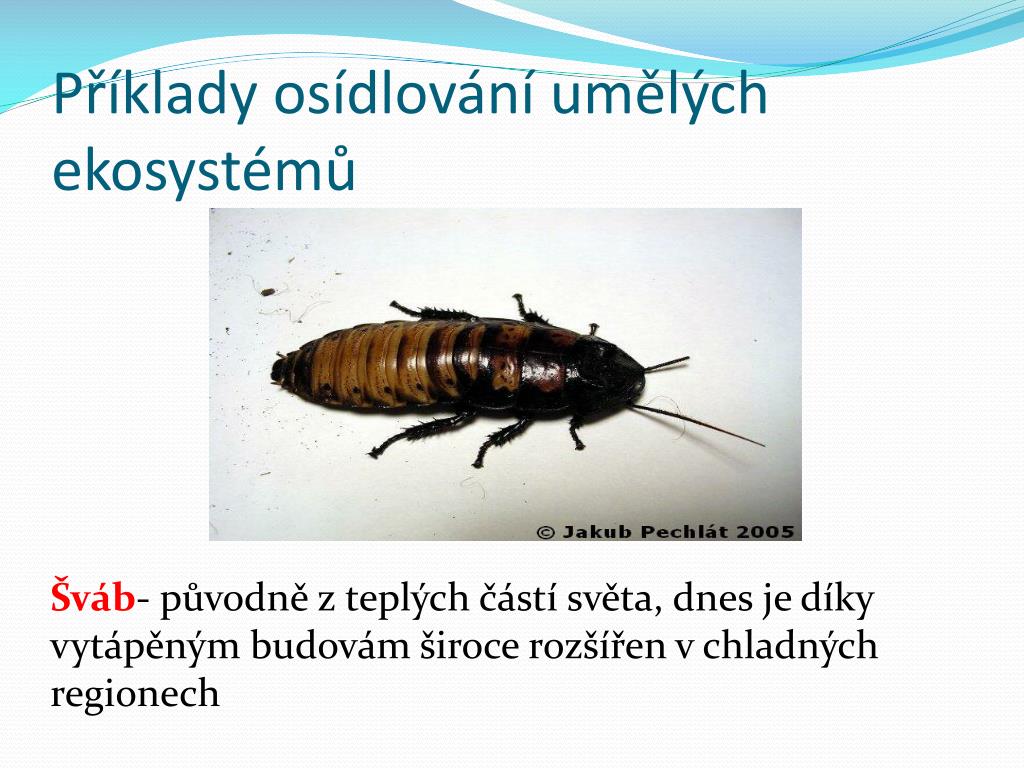 Příklady osídlování umělých ekosystémů

© Jakub Pechlát 2005

Šváb- původně z teplých částí světa, dnes je díky vytápěným budovám široce rozšířen v chladných regionech